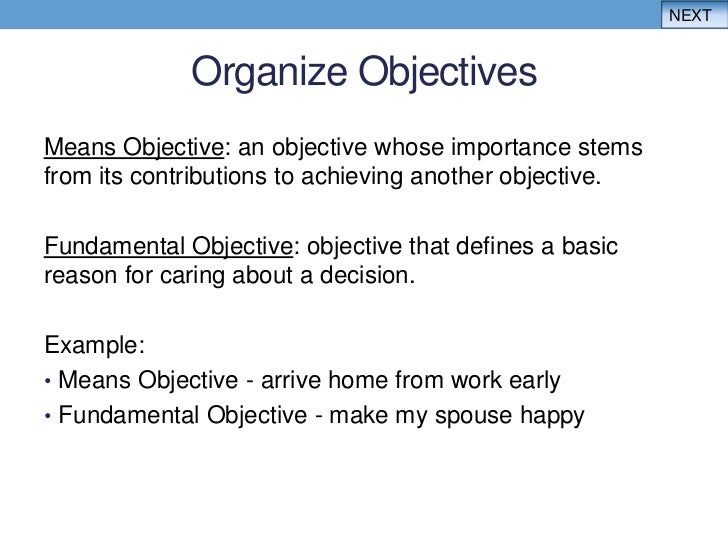 NEXT

Organize Objectives

Means Objective: an objective whose importance stems from its contributions to achieving another objective.

Fundamental Objective: objective that defines a basic reason for caring about a decision.

Example:
• Means Objective - arrive home from work early
• Fundamental Objective - make my spouse happy